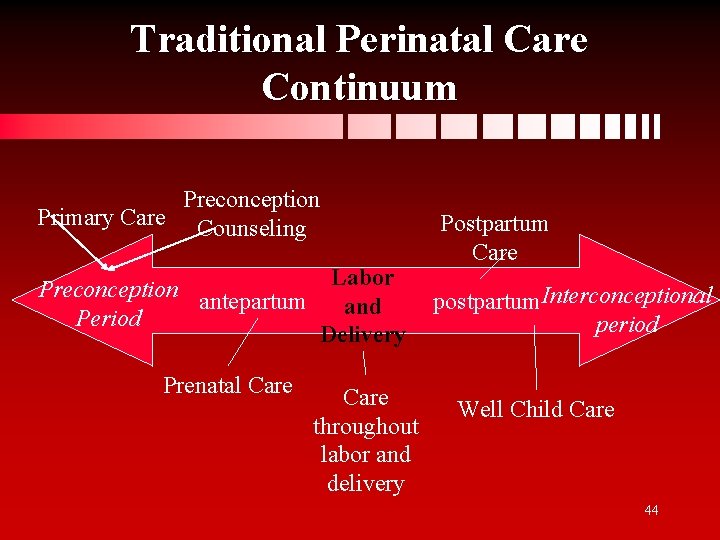 Traditional Perinatal Care Continuum

Primary Care

Preconception Counseling

Postpartum Care

Preconception Period

antepartum

Labor and Delivery

postpartum

Interconceptional period

Prenatal Care

Care throughout labor and delivery

Well Child Care

44